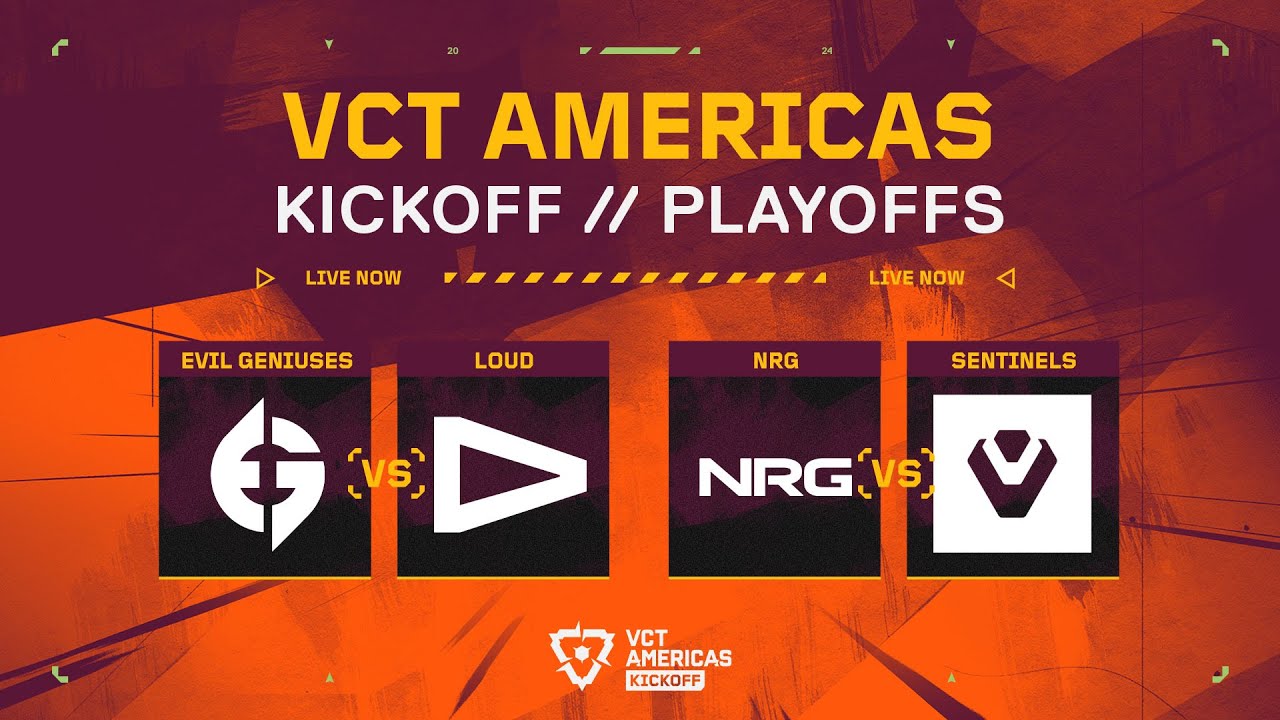 20
24

VCT AMERICAS
KICKOFF // PLAYOFFS

LIVE NOW
LIVE NOW

EVIL GENIUSES
VS
LOUD

NRG
NRG
VS
SENTINELS

VCT
AMERICAS
KICKOFF